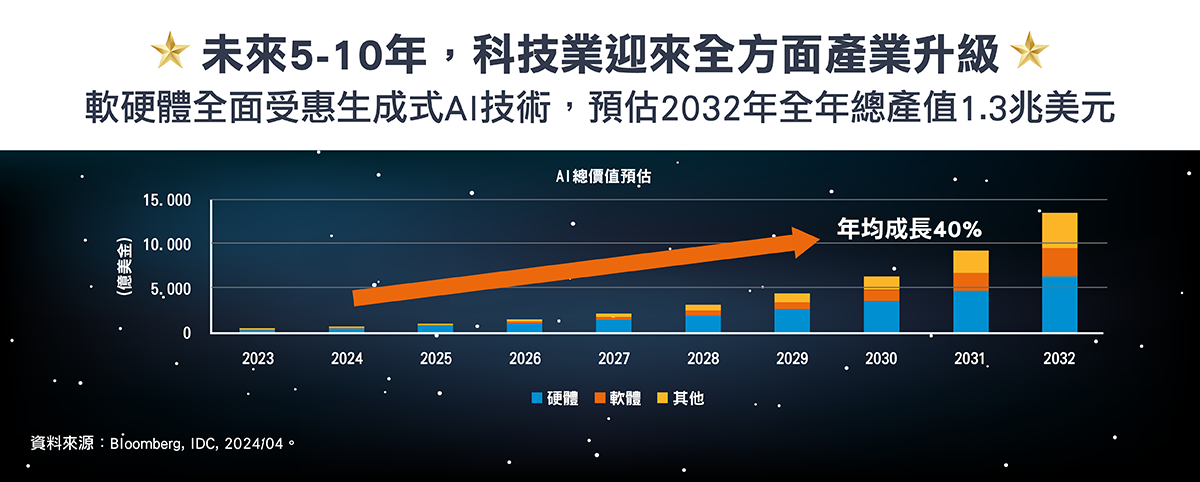 未來5-10年，科技業迎來全方面產業升級

軟硬體全面受惠生成式AI技術，預估2032年全年總產值1.3兆美元

AI總價值預估

(億美金)

15.000
10.000
5.000
0

年均成長40%

2023 2024 2025 2026 2027 2028 2029 2030 2031 2032

硬體 軟體 其他

資料來源：Bloomberg, IDC, 2024/04。